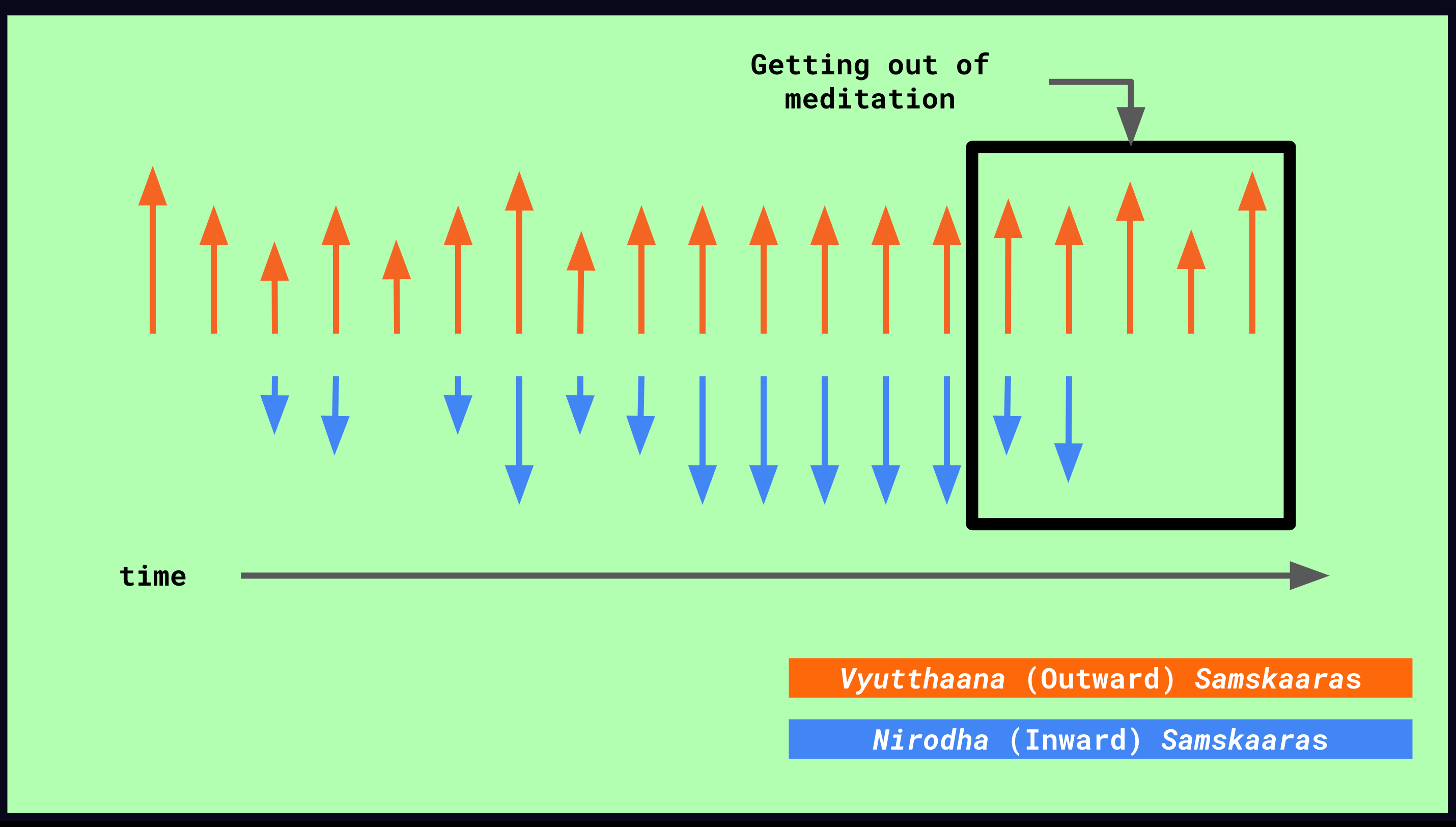 Getting out of meditation

time

Vyutthaana (Outward) Samskaaras

Nirodha (Inward) Samskaaras